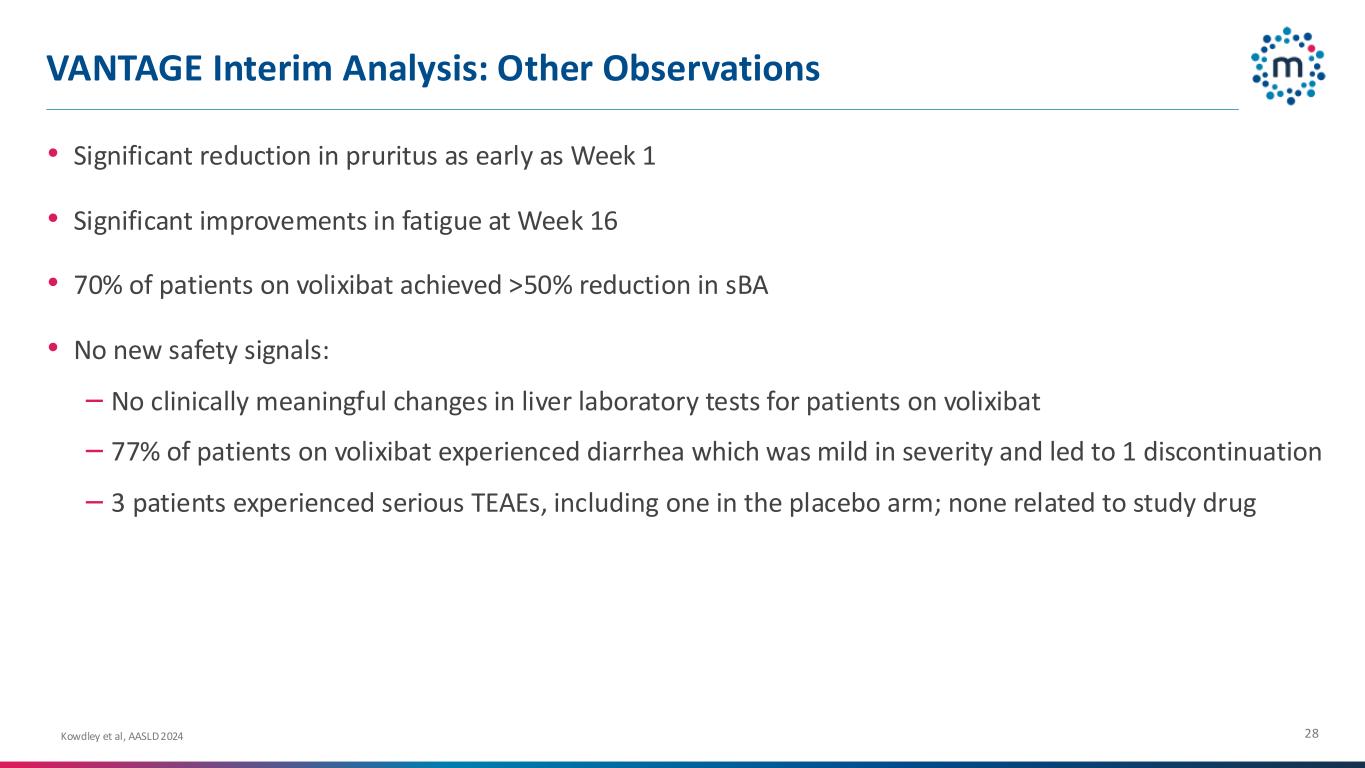 VANTAGE Interim Analysis: Other Observations

m

• Significant reduction in pruritus as early as Week 1

• Significant improvements in fatigue at Week 16

• 70% of patients on volixibat achieved >50% reduction in sBA

• No new safety signals:

– No clinically meaningful changes in liver laboratory tests for patients on volixibat

– 77% of patients on volixibat experienced diarrhea which was mild in severity and led to 1 discontinuation

– 3 patients experienced serious TEAEs, including one in the placebo arm; none related to study drug

Kowdley et al, AASLD 2024

28